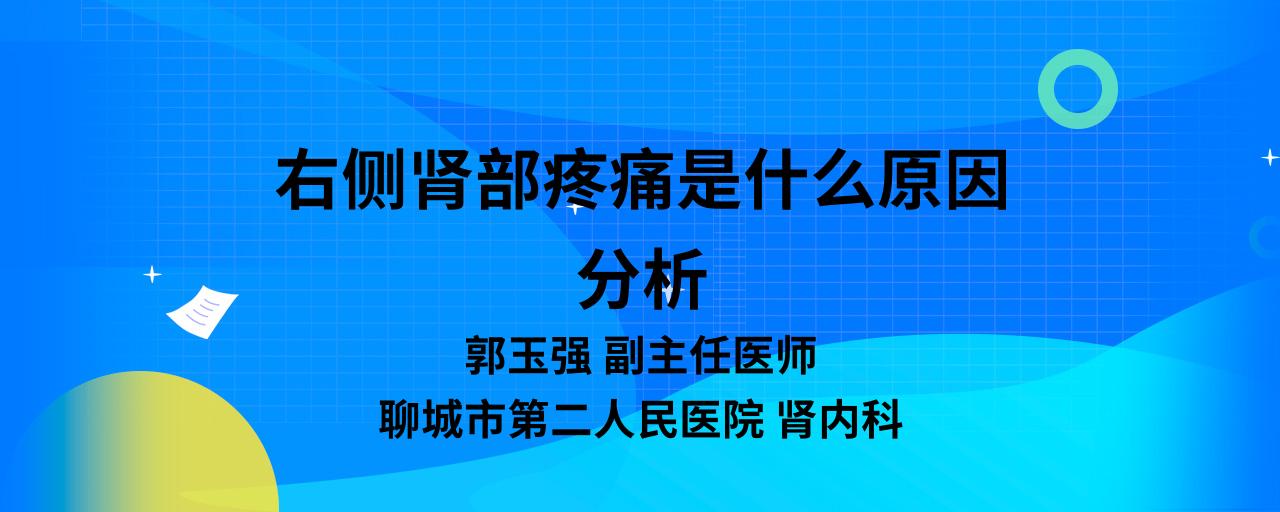 右侧肾部疼痛是什么原因分析

郭玉强 副主任医师

聊城市第二人民医院 肾内科